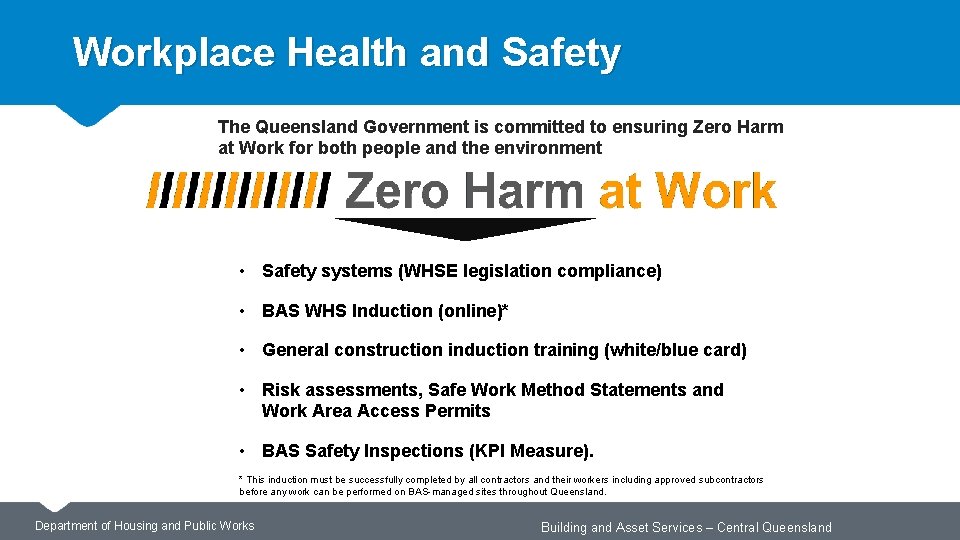 Workplace Health and Safety

The Queensland Government is committed to ensuring Zero Harm at Work for both people and the environment

Zero Harm at Work

• Safety systems (WHSE legislation compliance)

• BAS WHS Induction (online)*

• General construction induction training (white/blue card)

• Risk assessments, Safe Work Method Statements and Work Area Access Permits

• BAS Safety Inspections (KPI Measure).

* This induction must be successfully completed by all contractors and their workers including approved subcontractors before any work can be performed on BAS-managed sites throughout Queensland.

Department of Housing and Public Works

Building and Asset Services – Central Queensland